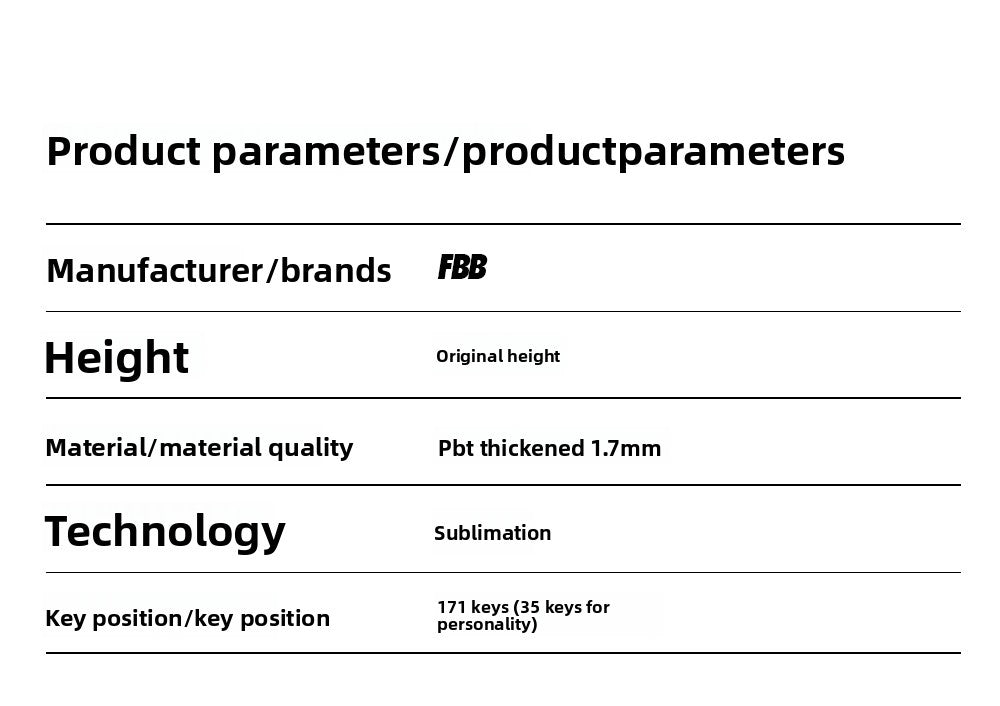 Product parameters/productparameters

| Manufacturer/brands | FBB |
|---|---|
| Height | Original height |
| Material/material quality | Pbt thickened 1.7mm |
| Technology | Sublimation |
| Key position/key position | 171 keys (35 keys for personality) |